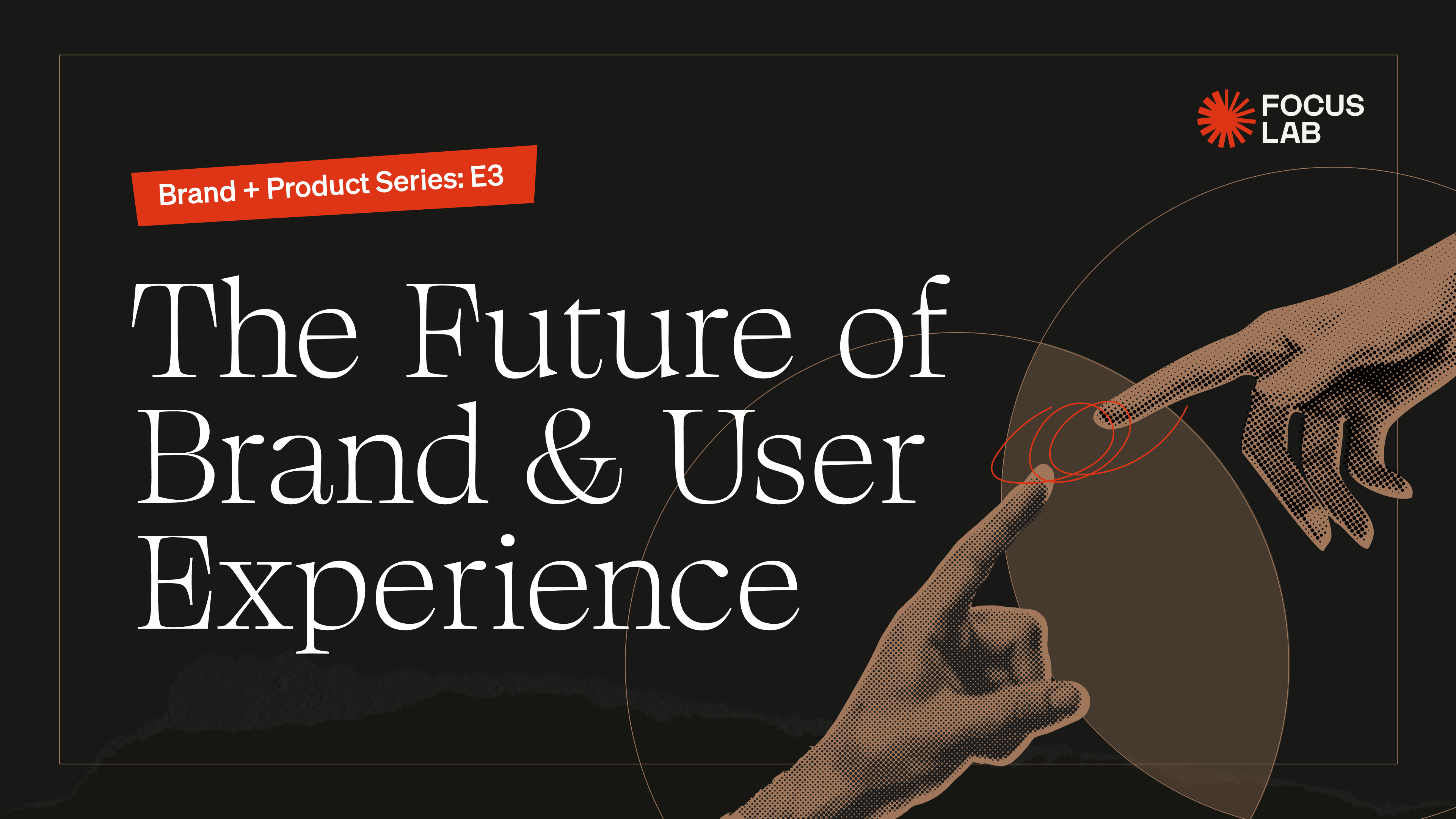 FOCUS LAB

Brand + Product Series: E3

The Future of Brand & User Experience